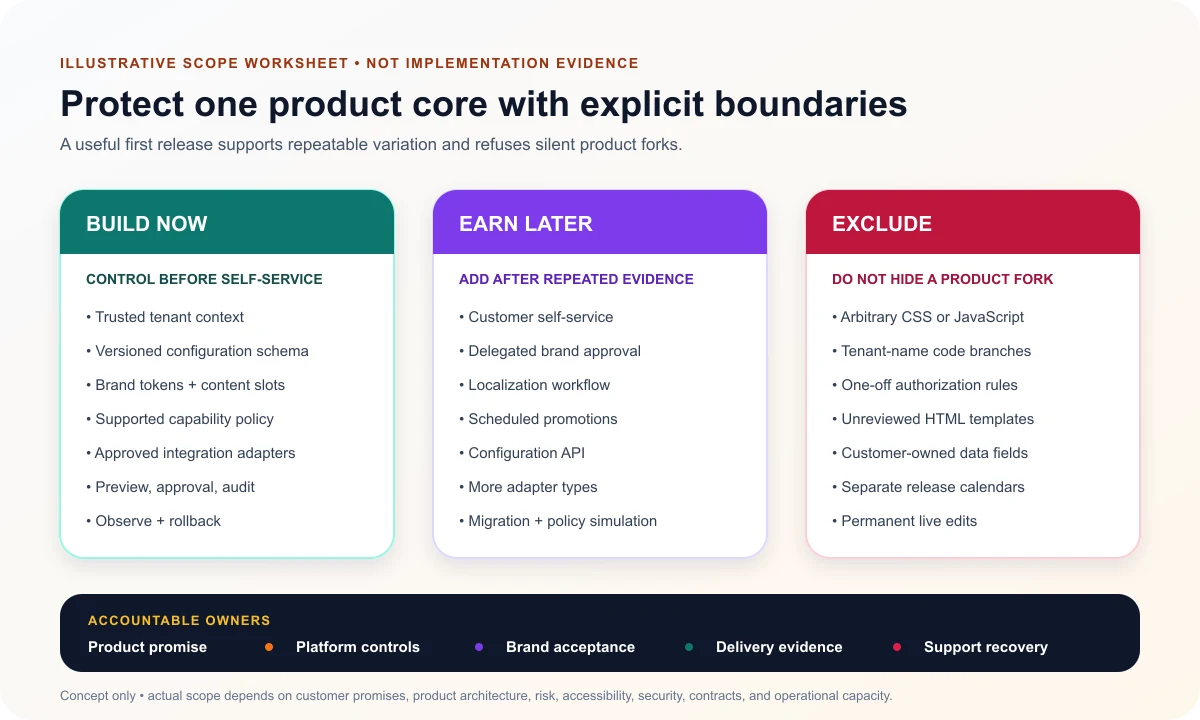 ILLUSTRATIVE SCOPE WORKSHEET • NOT IMPLEMENTATION EVIDENCE

Protect one product core with explicit boundaries

A useful first release supports repeatable variation and refuses silent product forks.

BUILD NOW

CONTROL BEFORE SELF-SERVICE

• Trusted tenant context
• Versioned configuration schema
• Brand tokens + content slots
• Supported capability policy
• Approved integration adapters
• Preview, approval, audit
• Observe + rollback

EARN LATER

ADD AFTER REPEATED EVIDENCE

• Customer self-service
• Delegated brand approval
• Localization workflow
• Scheduled promotions
• Configuration API
• More adapter types
• Migration + policy simulation

EXCLUDE

DO NOT HIDE A PRODUCT FORK

• Arbitrary CSS or JavaScript
• Tenant-name code branches
• One-off authorization rules
• Unreviewed HTML templates
• Customer-owned data fields
• Separate release calendars
• Permanent live edits

ACCOUNTABLE OWNERS

Product promise • Platform controls • Brand acceptance • Delivery evidence • Support recovery

Concept only • actual scope depends on customer promises, product architecture, risk, accessibility, security, contracts, and operational capacity.